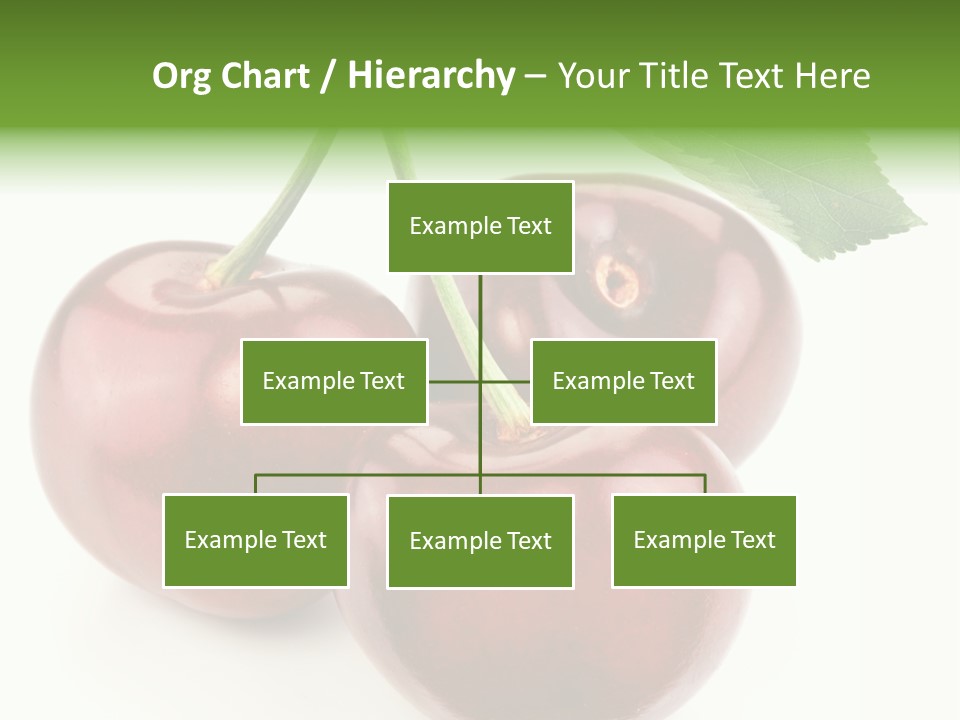 Org Chart / Hierarchy – Your Title Text Here

Example Text

Example Text

Example Text

Example Text

Example Text

Example Text